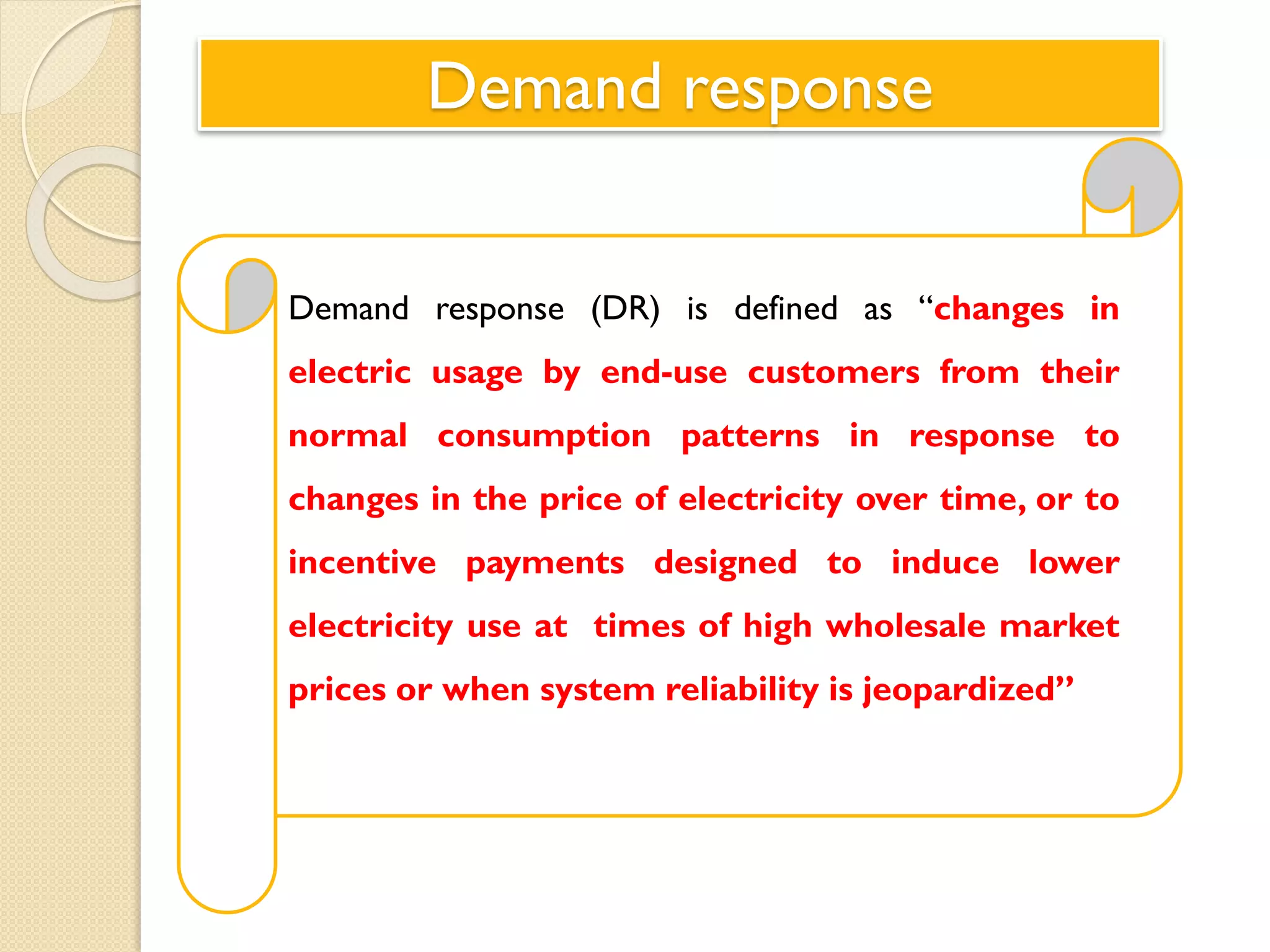 Demand response

Demand response (DR) is defined as “changes in electric usage by end-use customers from their normal consumption patterns in response to changes in the price of electricity over time, or to incentive payments designed to induce lower electricity use at times of high wholesale market prices or when system reliability is jeopardized”